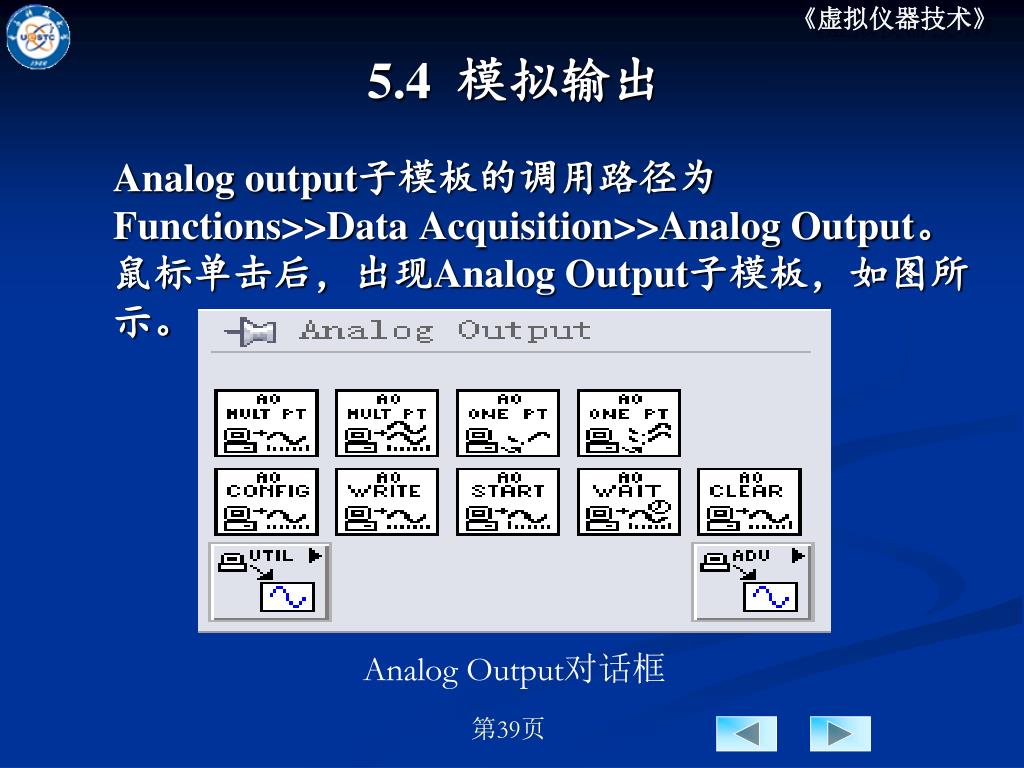 《虚拟仪器技术》

5.4 模拟输出

Analog output子模板的调用路径为Functions>>Data Acquisition>>Analog Output。鼠标单击后，出现Analog Output子模板，如图所示。

Analog Output

AO MULT PT
AO MULT PT
AO ONE PT
AO ONE PT
AO CONFIG
AO WRITE
AO START
AO WAIT
AO CLEAR
UTIL
ADV

Analog Output对话框

第39页